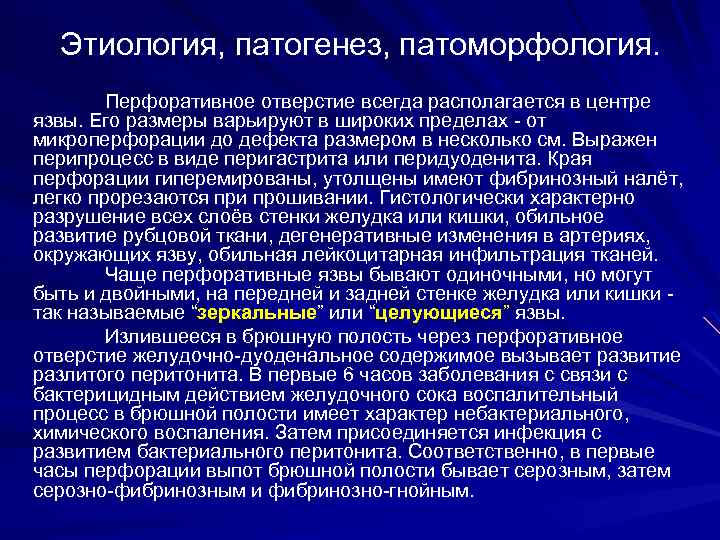 Этиология, патогенез, патоморфология.

Перфоративное отверстие всегда располагается в центре язвы. Его размеры варьируют в широких пределах - от микроперфорации до дефекта размером в несколько см. Выражен перипроцесс в виде перигастрита или перидуоденита. Края перфорации гиперемированы, утолщены имеют фибринозный налёт, легко прорезаются при прошивании. Гистологически характерно разрушение всех слоёв стенки желудка или кишки, обильное развитие рубцовой ткани, дегенеративные изменения в артериях, окружающих язву, обильная лейкоцитарная инфильтрация тканей.

Чаще перфоративные язвы бывают одиночными, но могут быть и двойными, на передней и задней стенке желудка или кишки - так называемые “зеркальные” или “целующиеся” язвы.

Излившееся в брюшную полость через перфоративное отверстие желудочно-дуоденальное содержимое вызывает развитие разлитого перитонита. В первые 6 часов заболевания с связи с бактерицидным действием желудочного сока воспалительный процесс в брюшной полости имеет характер небактериального, химического воспаления. Затем присоединяется инфекция с развитием бактериального перитонита. Соответственно, в первые часы перфорации выпот брюшной полости бывает серозным, затем серозно-фибринозным и фибринозно-гнойным.